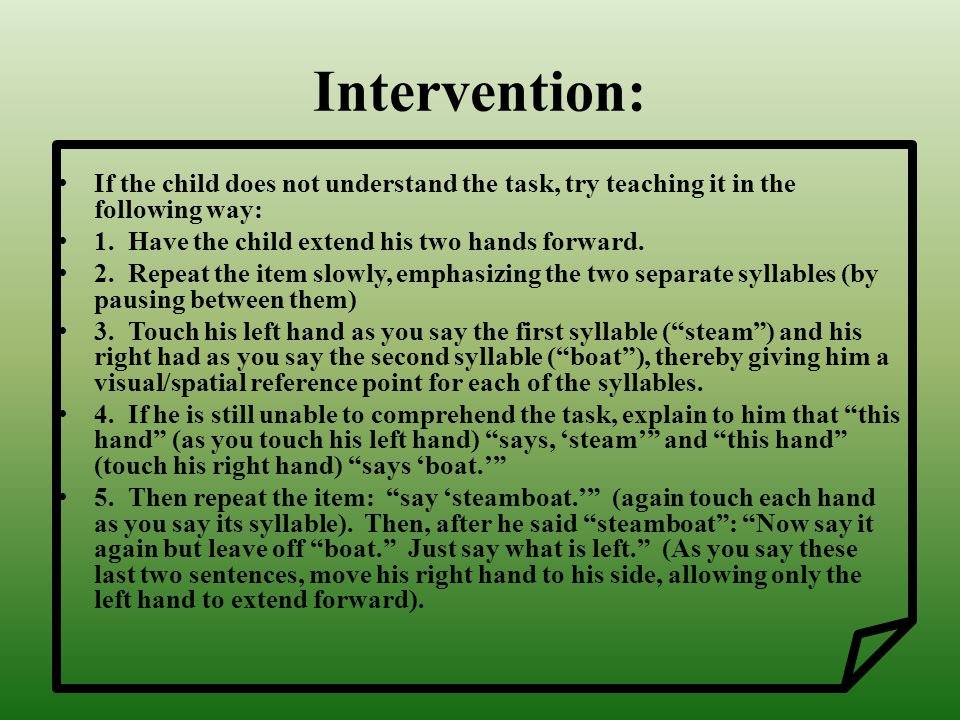 Intervention:

• If the child does not understand the task, try teaching it in the following way:
• 1. Have the child extend his two hands forward.
• 2. Repeat the item slowly, emphasizing the two separate syllables (by pausing between them)
• 3. Touch his left hand as you say the first syllable (“steam”) and his right had as you say the second syllable (“boat”), thereby giving him a visual/spatial reference point for each of the syllables.
• 4. If he is still unable to comprehend the task, explain to him that “this hand” (as you touch his left hand) “says, ‘steam’” and “this hand” (touch his right hand) “says ‘boat.’”
• 5. Then repeat the item: “say ‘steamboat.’” (again touch each hand as you say its syllable). Then, after he said “steamboat”: “Now say it again but leave off “boat.” Just say what is left.” (As you say these last two sentences, move his right hand to his side, allowing only the left hand to extend forward).